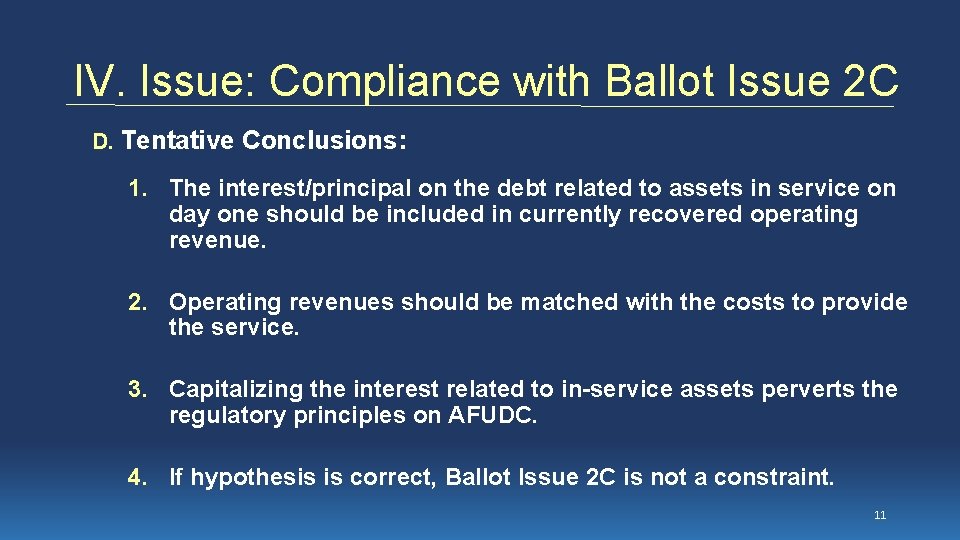 IV. Issue: Compliance with Ballot Issue 2C

D. Tentative Conclusions:

1. The interest/principal on the debt related to assets in service on day one should be included in currently recovered operating revenue.

2. Operating revenues should be matched with the costs to provide the service.

3. Capitalizing the interest related to in-service assets perverts the regulatory principles on AFUDC.

4. If hypothesis is correct, Ballot Issue 2C is not a constraint.

11